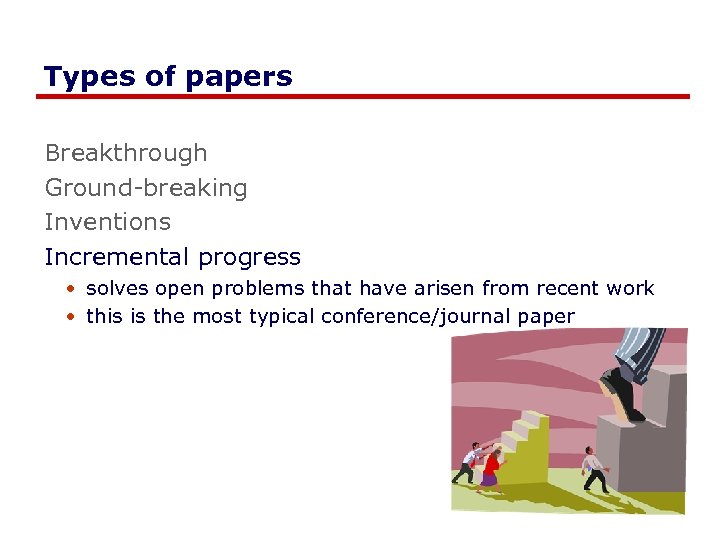 Types of papers

Breakthrough
Ground-breaking
Inventions
Incremental progress
• solves open problems that have arisen from recent work
• this is the most typical conference/journal paper